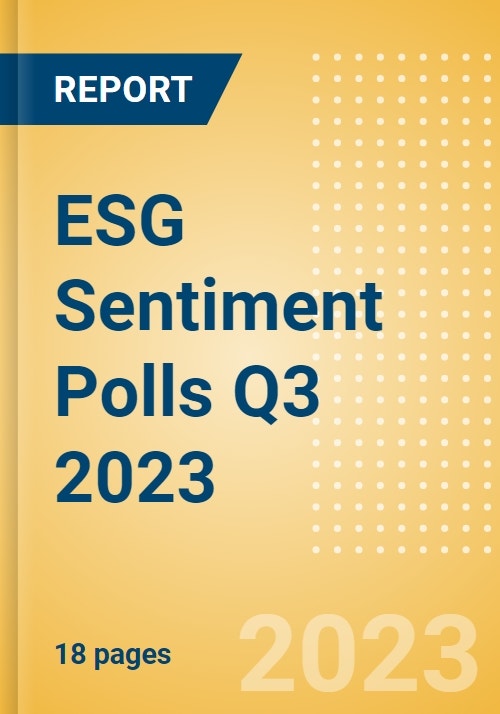 REPORT

ESG Sentiment Polls Q3 2023

18 pages

2023